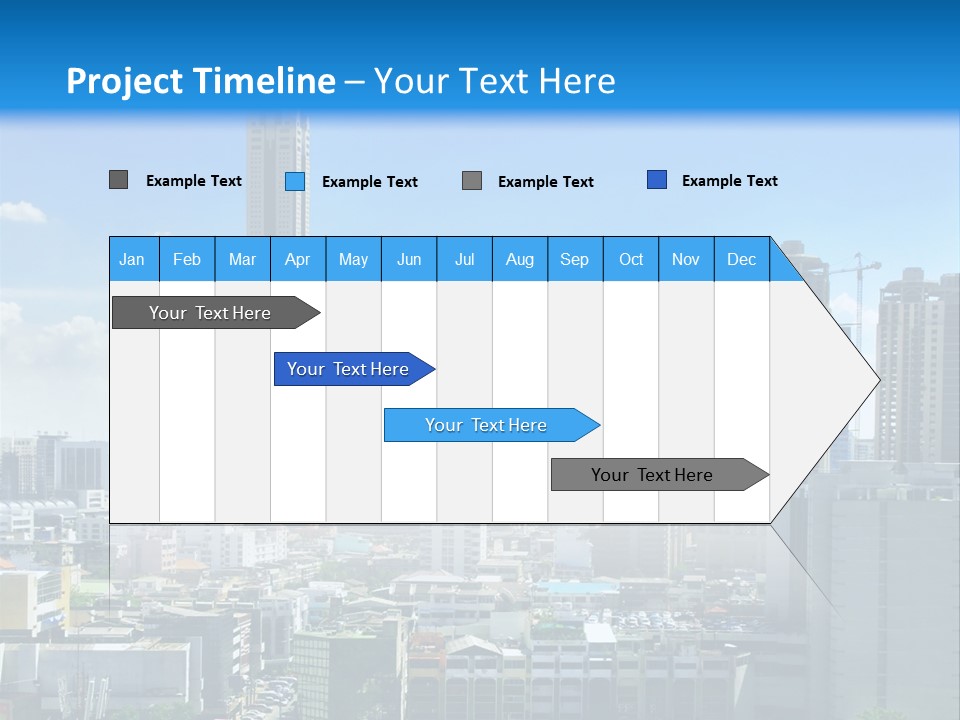 Project Timeline – Your Text Here

Example Text Example Text Example Text Example Text

| Jan | Feb | Mar | Apr | May | Jun | Jul | Aug | Sep | Oct | Nov | Dec |
|---|---|---|---|---|---|---|---|---|---|---|---|

Your Text Here

Your Text Here

Your Text Here

Your Text Here